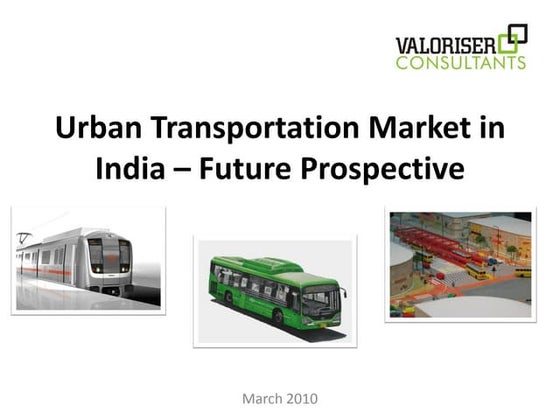 VALORISER
CONSULTANTS

Urban Transportation Market in India – Future Prospective

March 2010